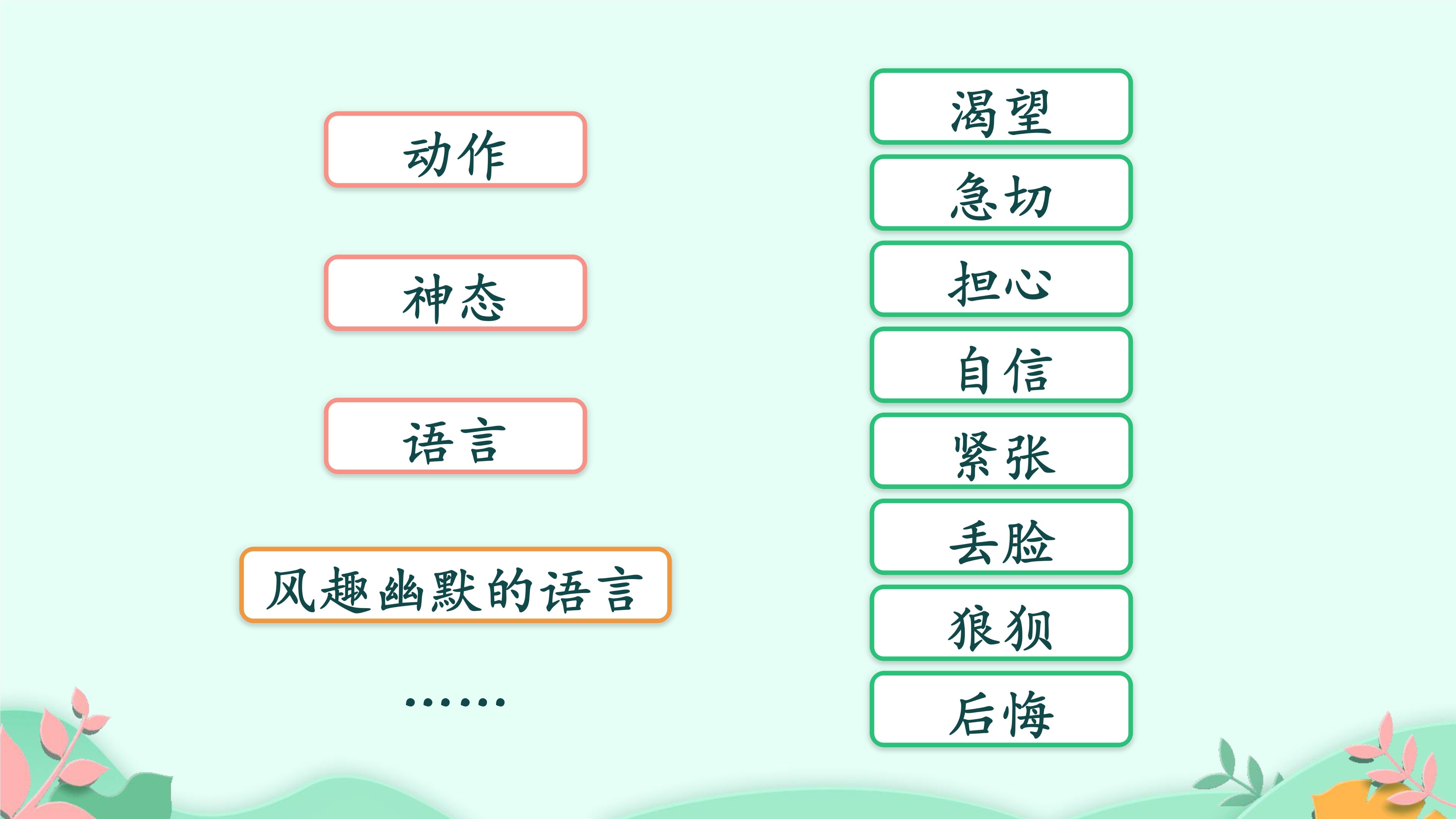 动作

神态

语言

风趣幽默的语言

……

渴望

急切

担心

自信

紧张

丢脸

狼狈

后悔